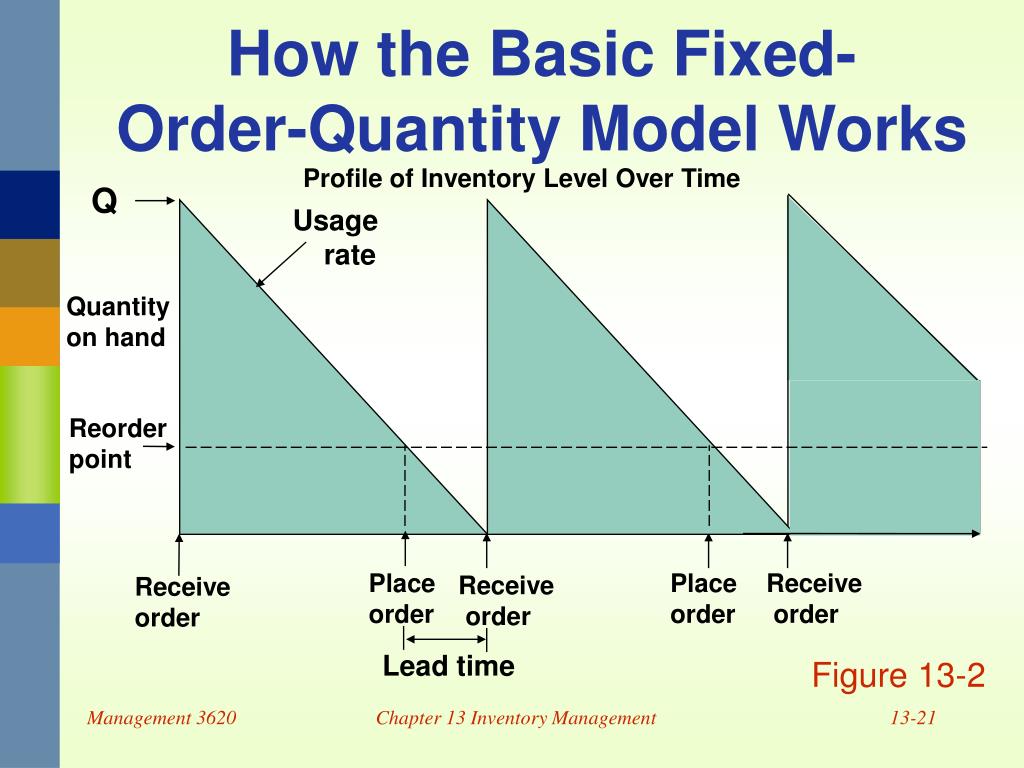 How the Basic Fixed-Order-Quantity Model Works

Profile of Inventory Level Over Time

Q

Usage rate

Quantity on hand

Reorder point

Receive order

Place order

Receive order

Place order

Receive order

Lead time

Figure 13-2

Management 3620

Chapter 13 Inventory Management

13-21